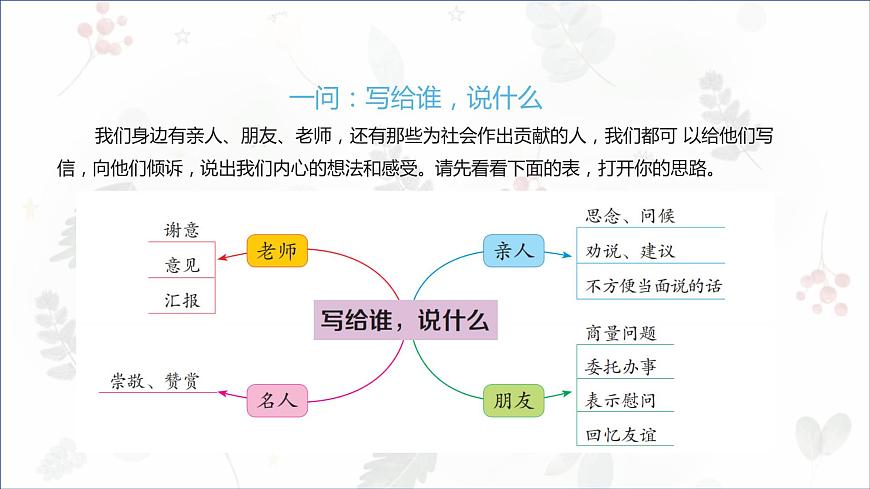 一问：写给谁，说什么

我们身边有亲人、朋友、老师，还有那些为社会作出贡献的人，我们都可 以给他们写信，向他们倾诉，说出我们内心的想法和感受。请先看看下面的表，打开你的思路。

写给谁，说什么

老师
谢意
意见
汇报

名人
崇敬、赞赏

亲人
思念、问候
劝说、建议
不方便当面说的话

朋友
商量问题
委托办事
表示慰问
回忆友谊